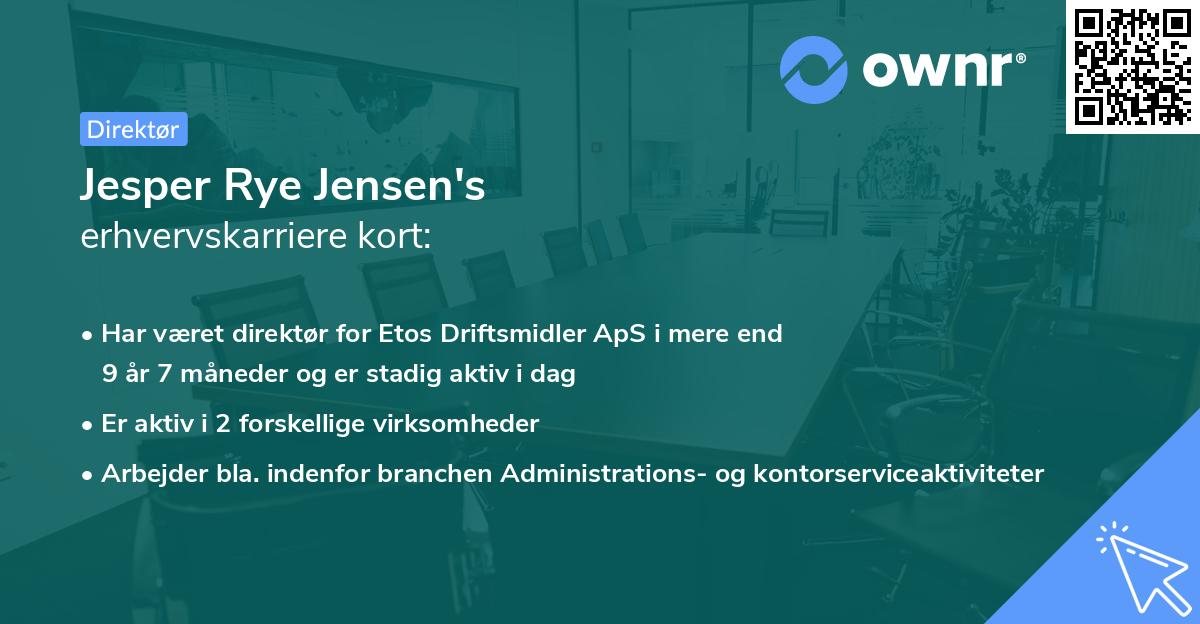 ownr®

Direktør

Jesper Rye Jensen's
erhvervskarriere kort:

• Har været direktør for Etos Driftsmidler ApS i mere end 9 år 7 måneder og er stadig aktiv i dag
• Er aktiv i 2 forskellige virksomheder
• Arbejder bla. indenfor branchen Administrations- og kontorserviceaktiviteter